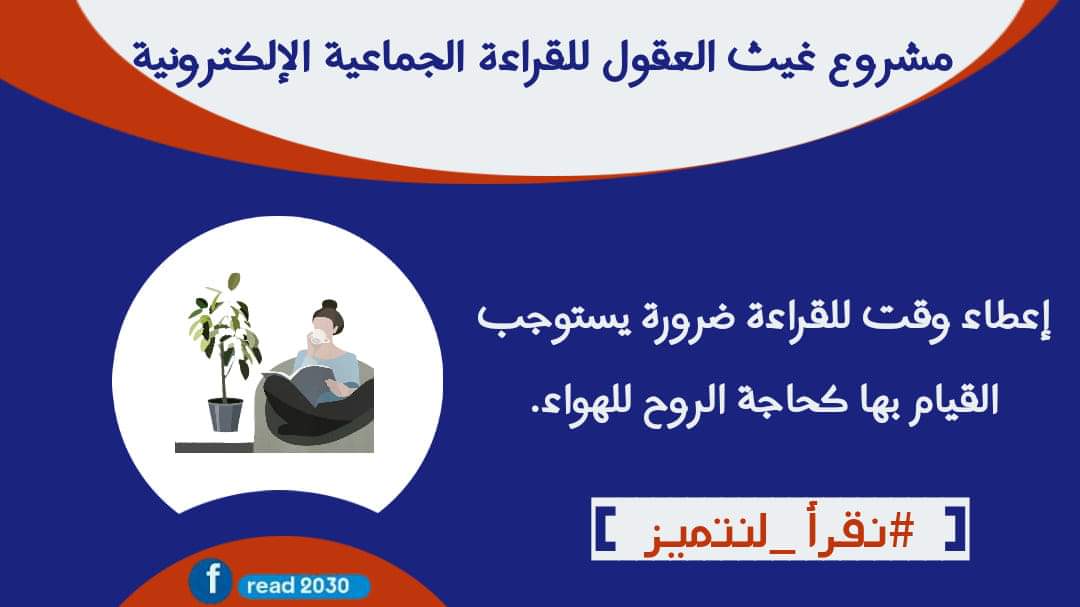 مشروع غيث العقول للقراءة الجماعية الإلكترونية

إعطاء وقت للقراءة ضرورة يستوجب القيام بها كحاجة الروح للهواء.

[ #نقرأ_لنتميز ]

f read 2030